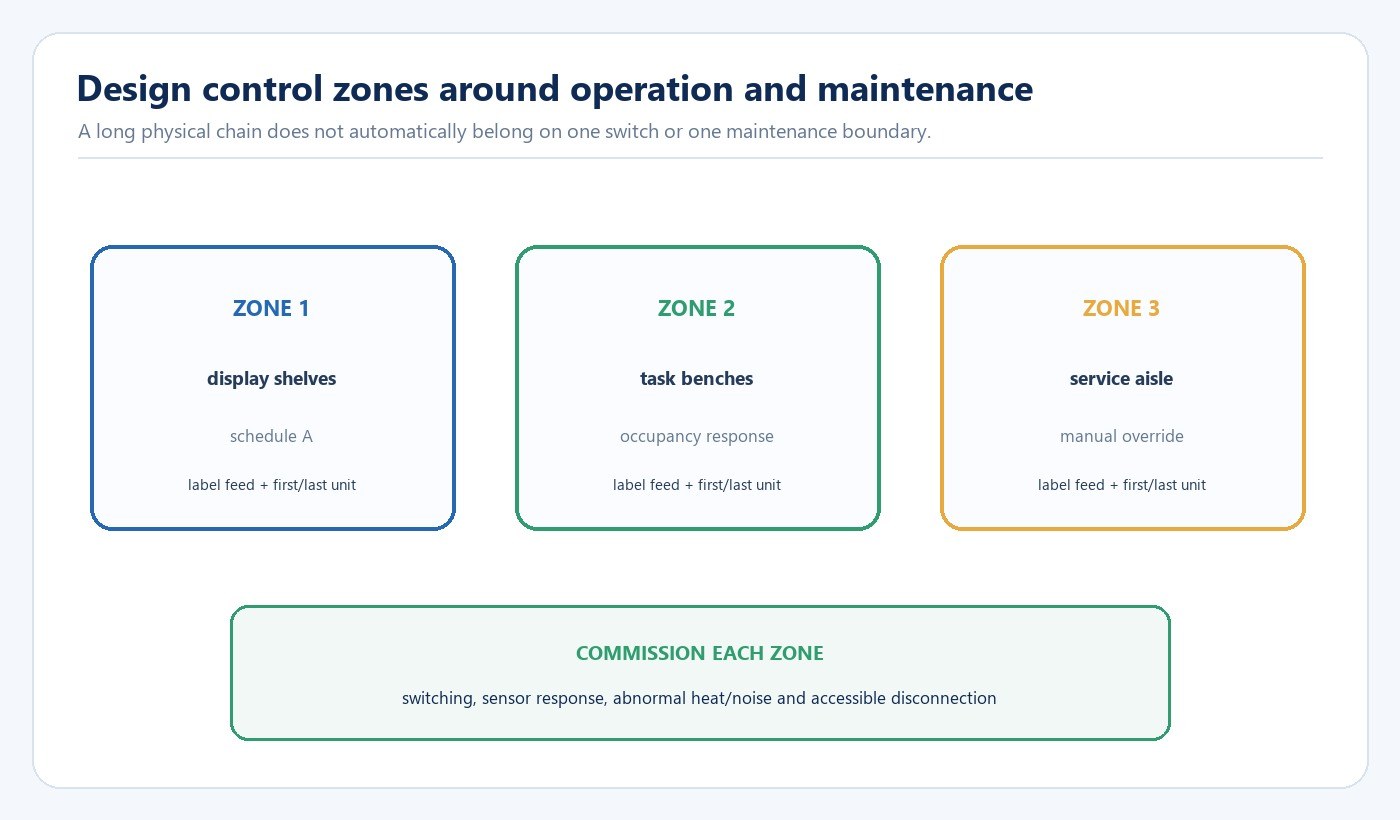 Design control zones around operation and maintenance

A long physical chain does not automatically belong on one switch or one maintenance boundary.

ZONE 1

display shelves

schedule A

label feed + first/last unit

ZONE 2

task benches

occupancy response

label feed + first/last unit

ZONE 3

service aisle

manual override

label feed + first/last unit

COMMISSION EACH ZONE

switching, sensor response, abnormal heat/noise and accessible disconnection